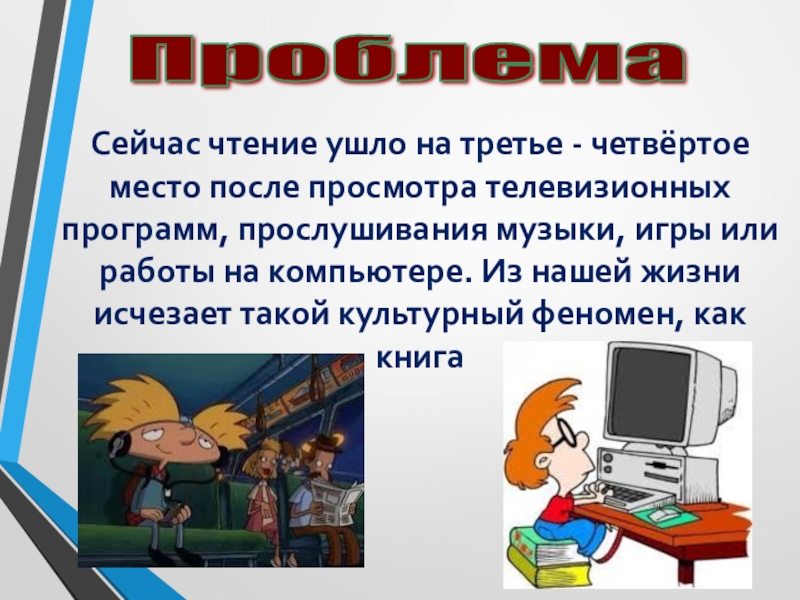 Проблема

Сейчас чтение ушло на третье - четвёртое место после просмотра телевизионных программ, прослушивания музыки, игры или работы на компьютере. Из нашей жизни исчезает такой культурный феномен, как книга